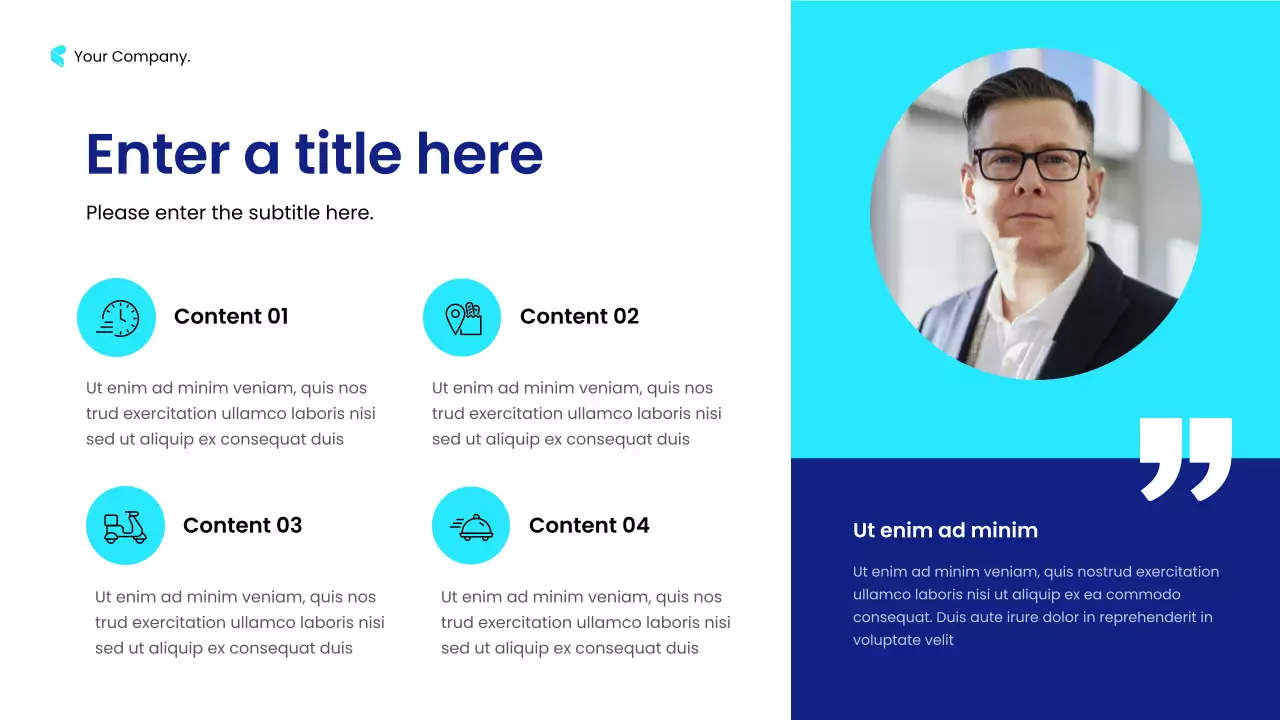 Your Company.

Enter a title here

Please enter the subtitle here.

Content 01

Ut enim ad minim veniam, quis nos trud exercitation ullamco laboris nisi sed ut aliquip ex consequat duis

Content 02

Ut enim ad minim veniam, quis nos trud exercitation ullamco laboris nisi sed ut aliquip ex consequat duis

Content 03

Ut enim ad minim veniam, quis nos trud exercitation ullamco laboris nisi sed ut aliquip ex consequat duis

Content 04

Ut enim ad minim veniam, quis nos trud exercitation ullamco laboris nisi sed ut aliquip ex consequat duis

Ut enim ad minim

Ut enim ad minim veniam, quis nostrud exercitation ullamco laboris nisi ut aliquip ex ea commodo consequat. Duis aute irure dolor in reprehenderit in voluptate velit